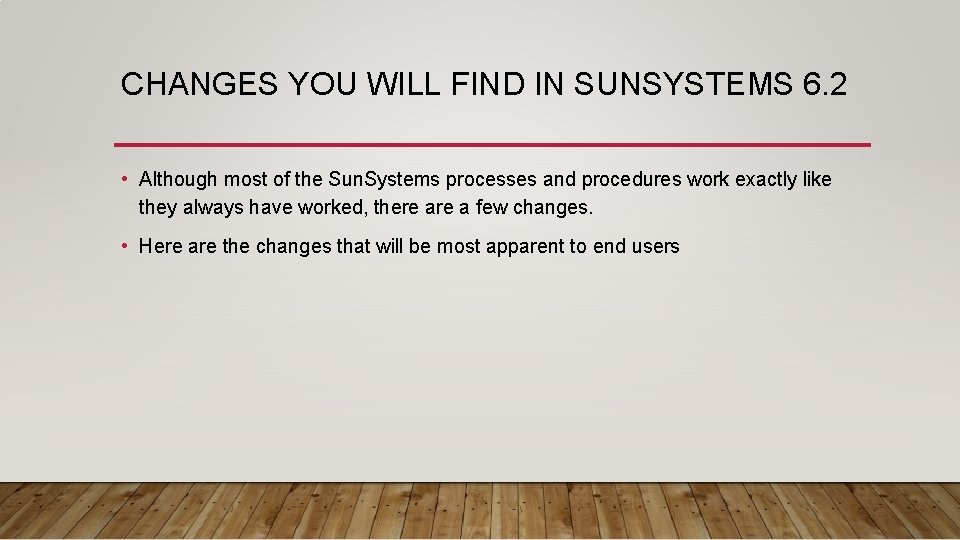 CHANGES YOU WILL FIND IN SUNSYSTEMS 6.2

• Although most of the SunSystems processes and procedures work exactly like they always have worked, there are a few changes.

• Here are the changes that will be most apparent to end users